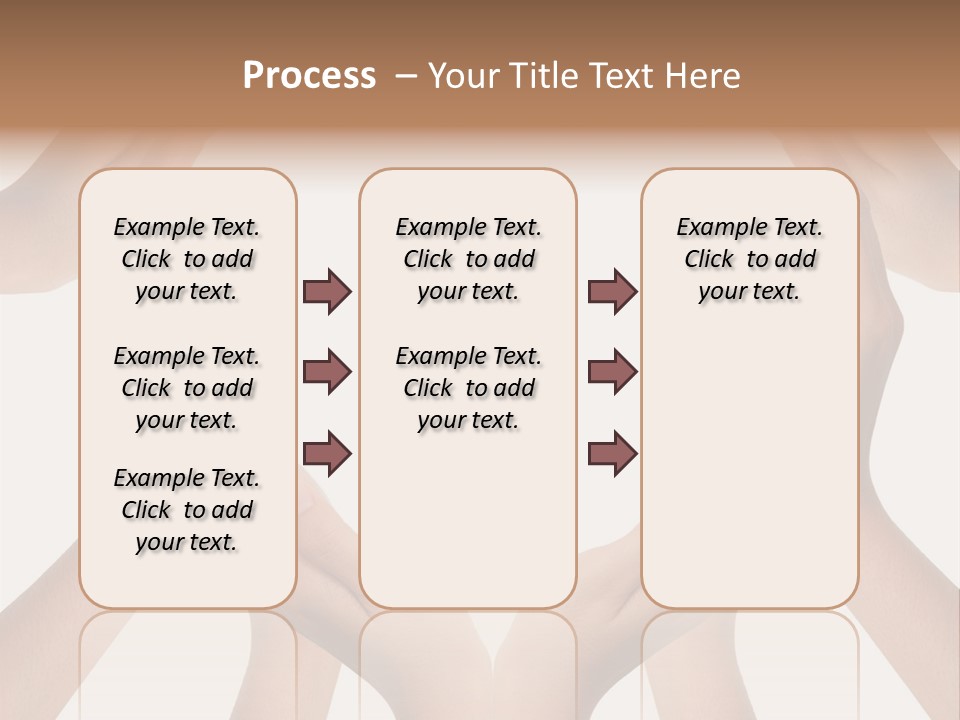 Process – Your Title Text Here

Example Text. Click to add your text.

Example Text. Click to add your text.

Example Text. Click to add your text.

Example Text. Click to add your text.

Example Text. Click to add your text.

Example Text. Click to add your text.